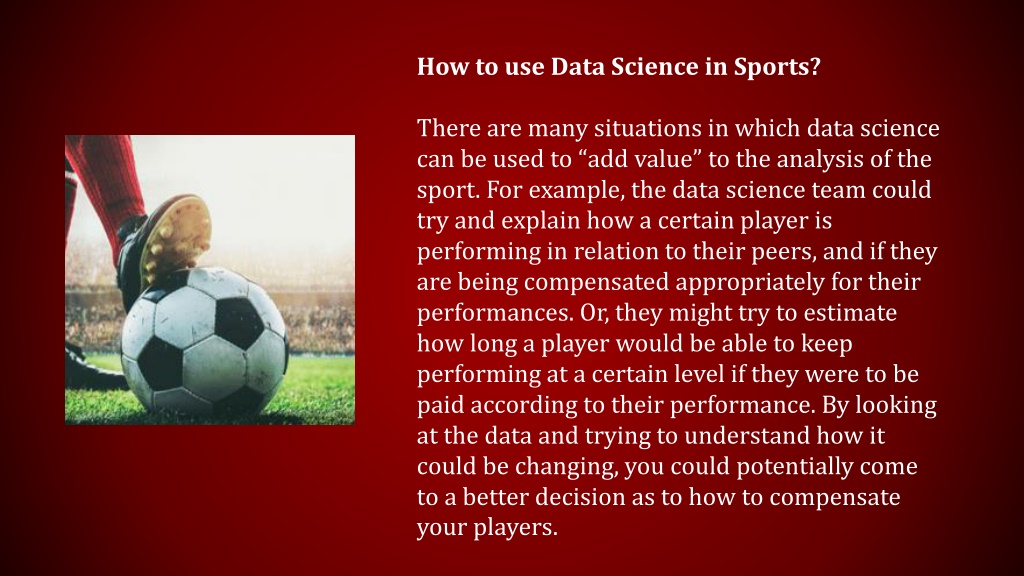 How to use Data Science in Sports?

There are many situations in which data science can be used to “add value” to the analysis of the sport. For example, the data science team could try and explain how a certain player is performing in relation to their peers, and if they are being compensated appropriately for their performances. Or, they might try to estimate how long a player would be able to keep performing at a certain level if they were to be paid according to their performance. By looking at the data and trying to understand how it could be changing, you could potentially come to a better decision as to how to compensate your players.